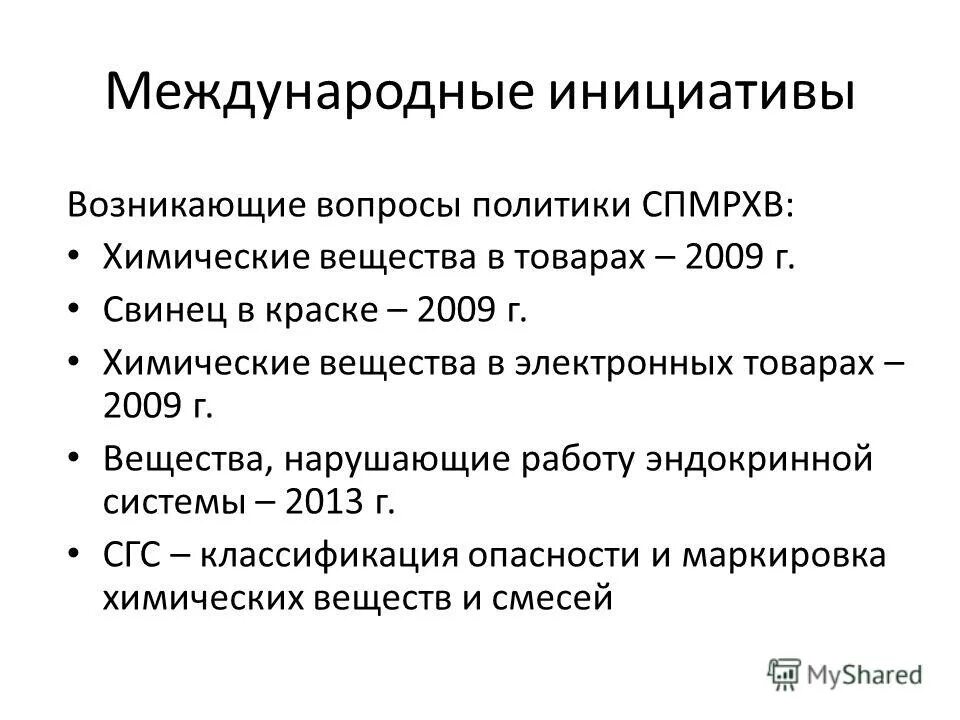 Международные инициативы

Возникающие вопросы политики СПМРХВ:

• Химические вещества в товарах – 2009 г.
• Свинец в краске – 2009 г.
• Химические вещества в электронных товарах – 2009 г.
• Вещества, нарушающие работу эндокринной системы – 2013 г.
• СГС – классификация опасности и маркировка химических веществ и смесей

MyShared